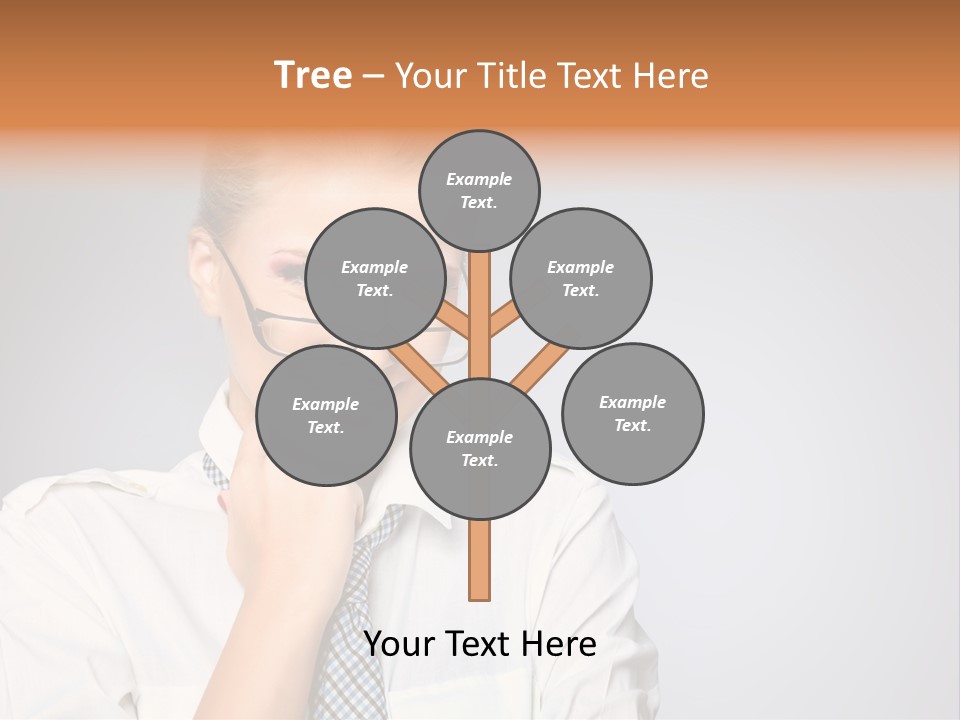 Tree – Your Title Text Here

Example Text.

Example Text.

Example Text.

Example Text.

Example Text.

Example Text.

Your Text Here